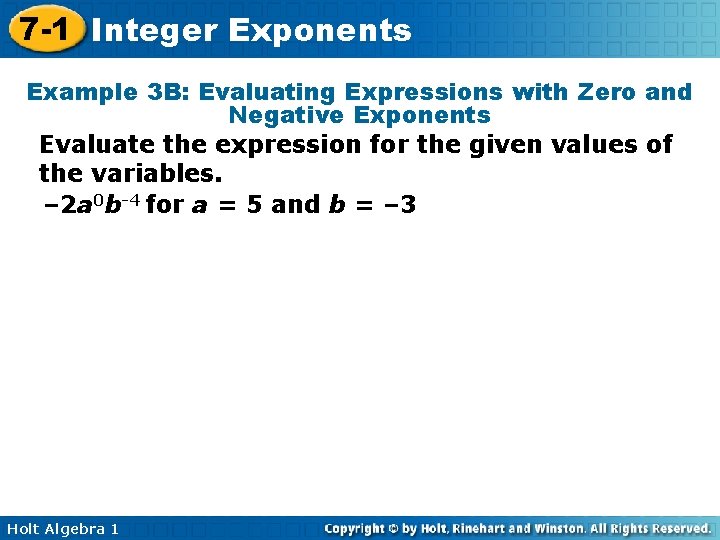 7-1 Integer Exponents

Example 3B: Evaluating Expressions with Zero and Negative Exponents

Evaluate the expression for the given values of the variables.

$-2a^0b^{-4}$ for $a = 5$ and $b = -3$

Holt Algebra 1

Copyright © by Holt, Rinehart and Winston. All Rights Reserved.